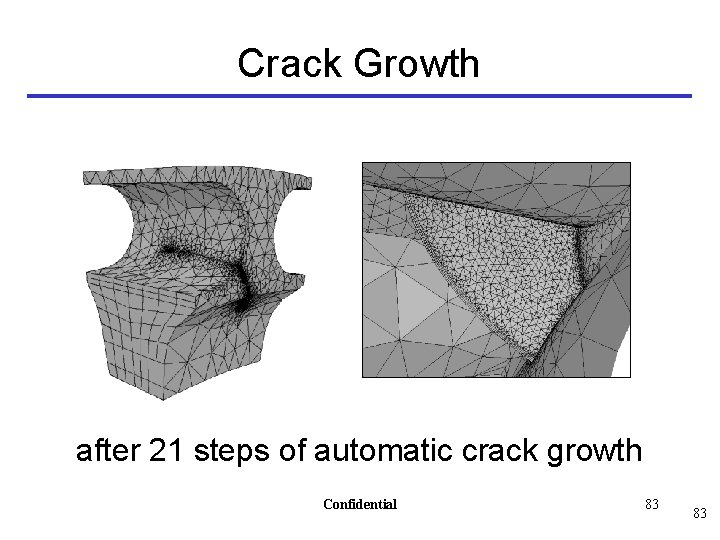 Crack Growth

after 21 steps of automatic crack growth

Confidential

83

83